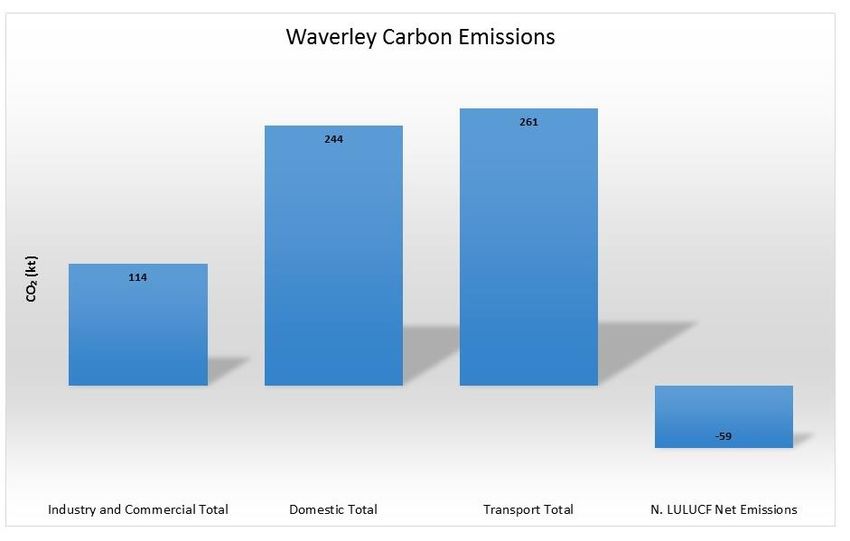 Waverley Carbon Emissions

$CO_2$ (kt)

114

244

261

-59

Industry and Commercial Total

Domestic Total

Transport Total

N. LULUCF Net Emissions